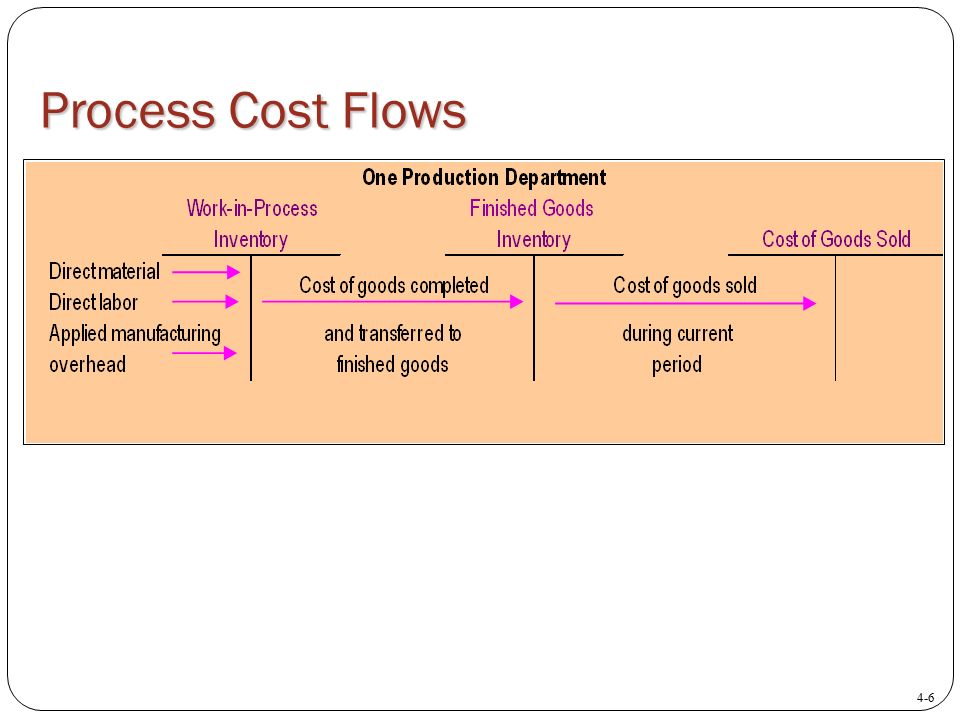 Process Cost Flows

One Production Department

Work-in-Process Inventory

Finished Goods Inventory

Cost of Goods Sold

Direct material

Direct labor

Applied manufacturing overhead

Cost of goods completed and transferred to finished goods

Cost of goods sold during current period

4-6